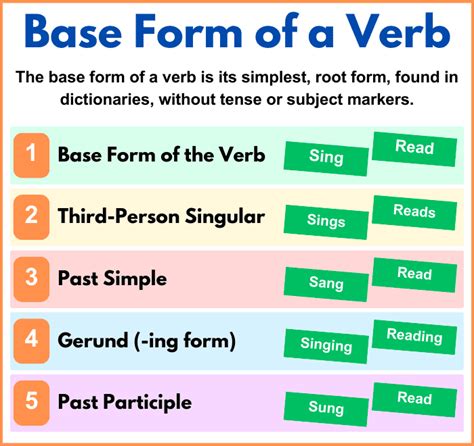 Base Form of a Verb

The base form of a verb is its simplest, root form, found in dictionaries, without tense or subject markers.

1 Base Form of the Verb
Sing
Read

2 Third-Person Singular
Sings
Reads

3 Past Simple
Sang
Read

4 Gerund (-ing form)
Singing
Reading

5 Past Participle
Sung
Read